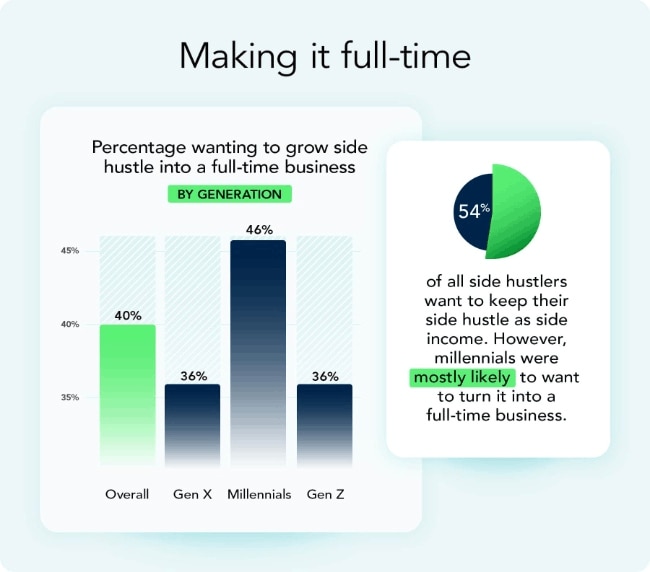 Making it full-time

Percentage wanting to grow side hustle into a full-time business

BY GENERATION

45%
40%
35%

40%
36%
46%
36%

Overall
Gen X
Millennials
Gen Z

54%

of all side hustlers want to keep their side hustle as side income. However, millennials were mostly likely to want to turn it into a full-time business.